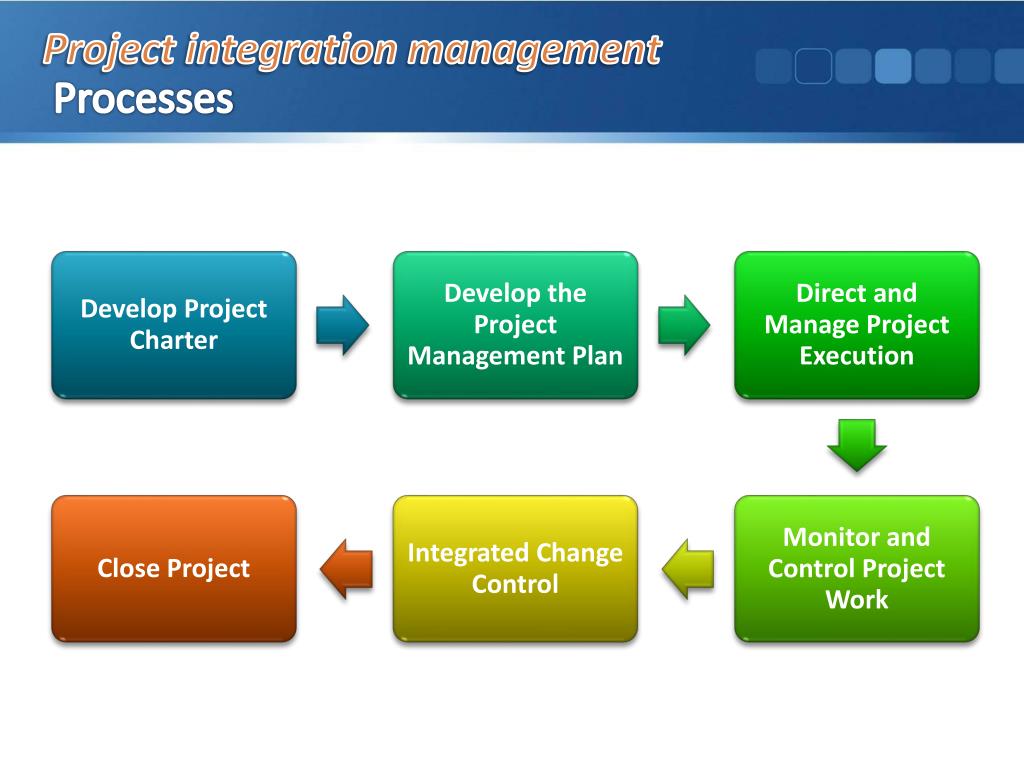 Project integration management
Processes

Develop Project Charter

Develop the Project Management Plan

Direct and Manage Project Execution

Monitor and Control Project Work

Integrated Change Control

Close Project